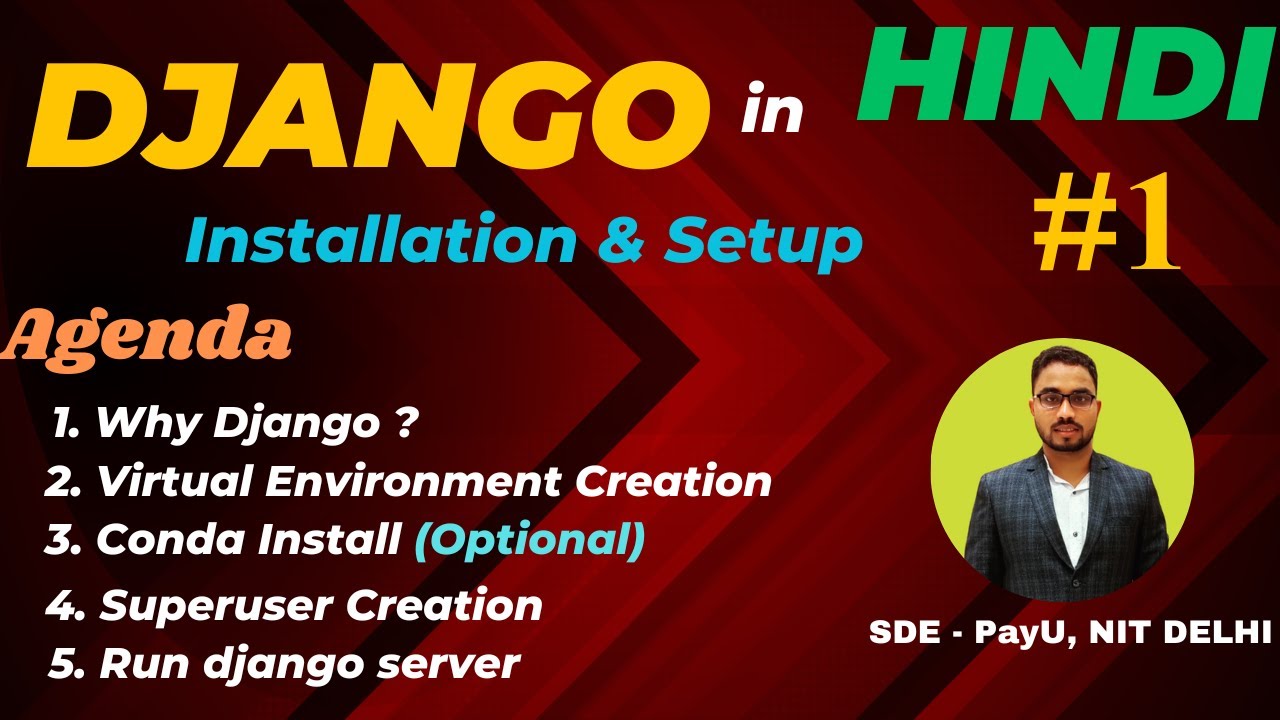 DJANGO in HINDI

#1

Installation & Setup

Agenda

1. Why Django ?
2. Virtual Environment Creation
3. Conda Install (Optional)
4. Superuser Creation
5. Run django server

SDE - PayU, NIT DELHI